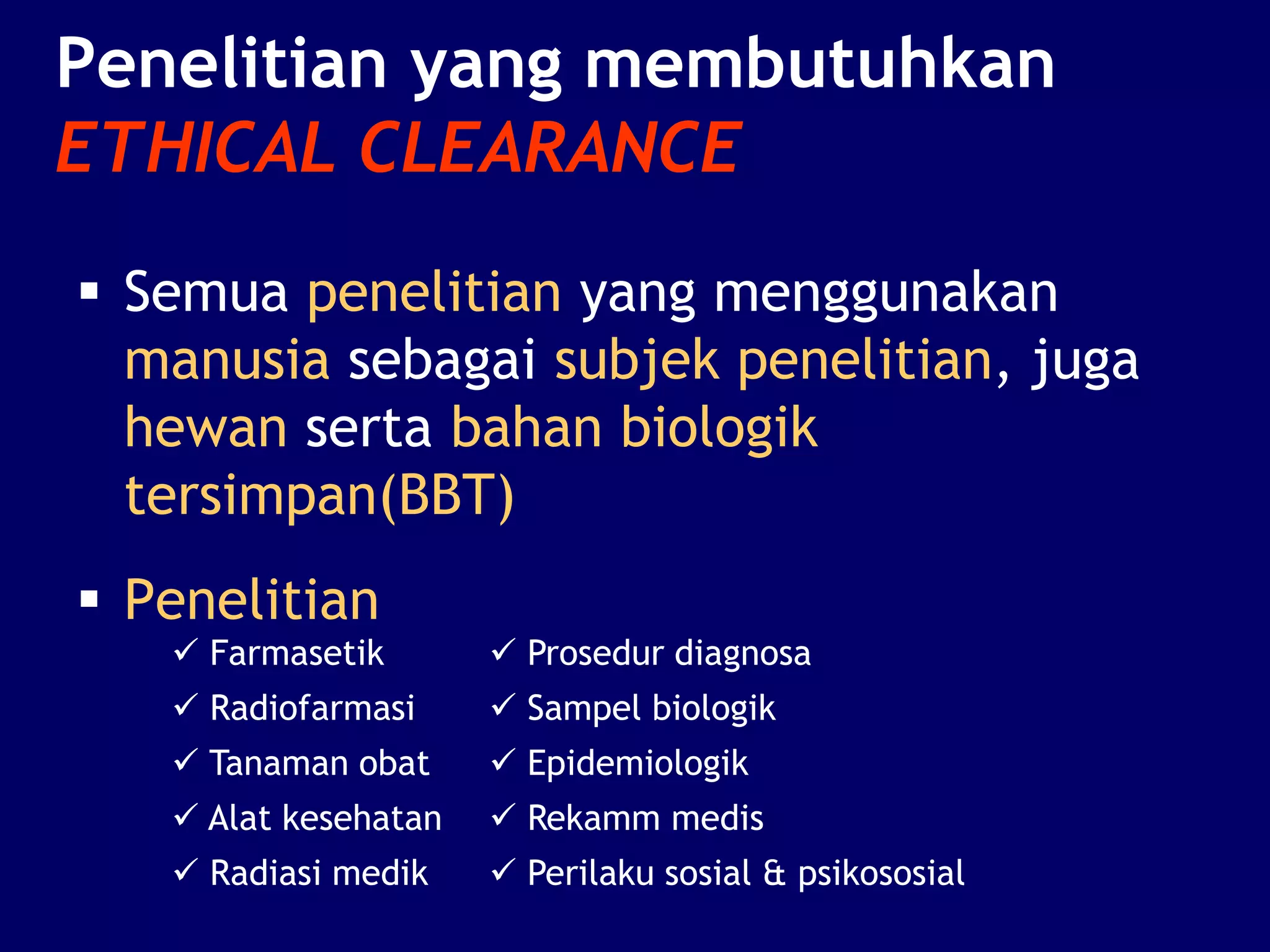 Penelitian yang membutuhkan
ETHICAL CLEARANCE

▪ Semua penelitian yang menggunakan manusia sebagai subjek penelitian, juga hewan serta bahan biologik tersimpan(BBT)

▪ Penelitian
✓ Farmasetik
✓ Radiofarmasi
✓ Tanaman obat
✓ Alat kesehatan
✓ Radiasi medik

✓ Prosedur diagnosa
✓ Sampel biologik
✓ Epidemiologik
✓ Rekamm medis
✓ Perilaku sosial & psikososial